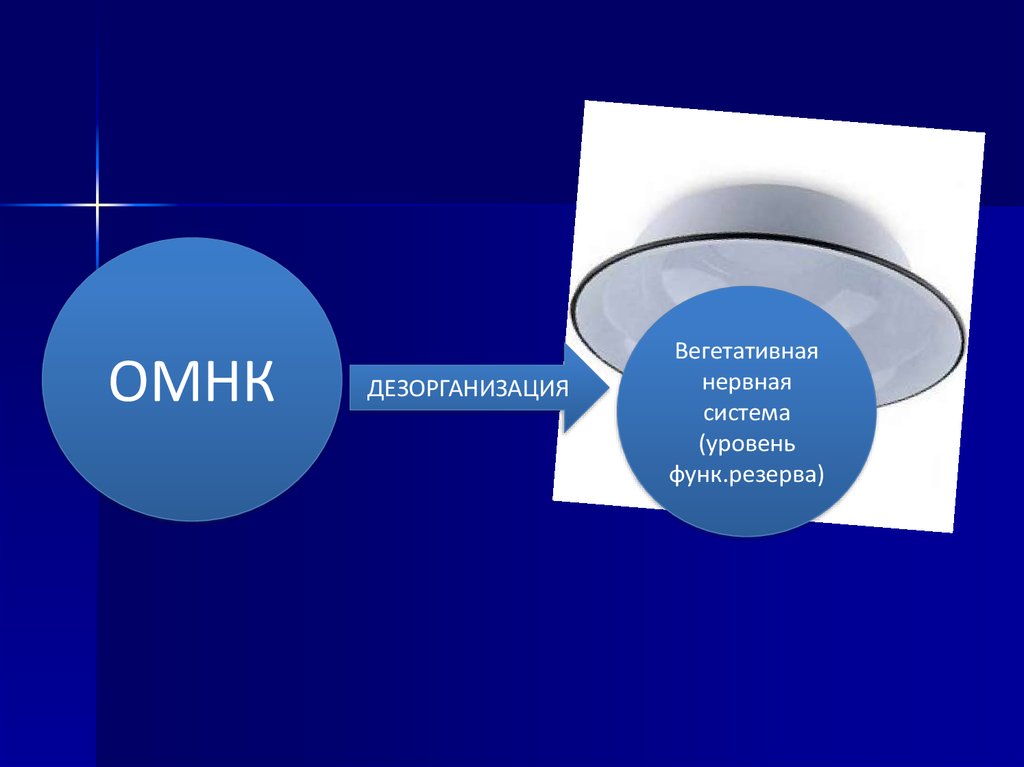 ОМНК

ДЕЗОРГАНИЗАЦИЯ

Вегетативная нервная система (уровень функ.резерва)